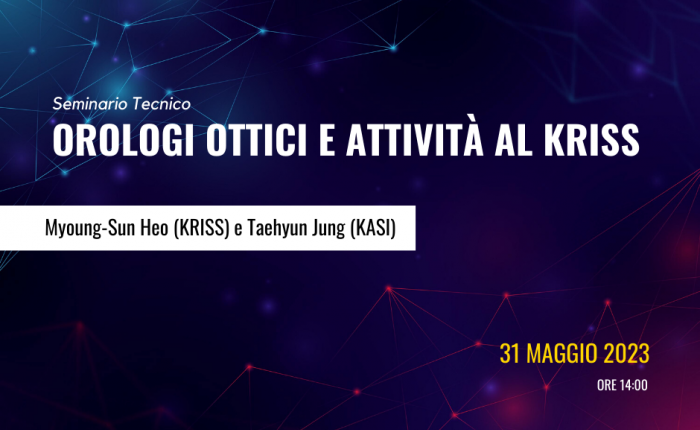 Seminario Tecnico
OROLOGI OTTICI E ATTIVITÀ AL KRISS

Myoung-Sun Heo (KRISS) e Taehyun Jung (KASI)

31 MAGGIO 2023
ORE 14:00